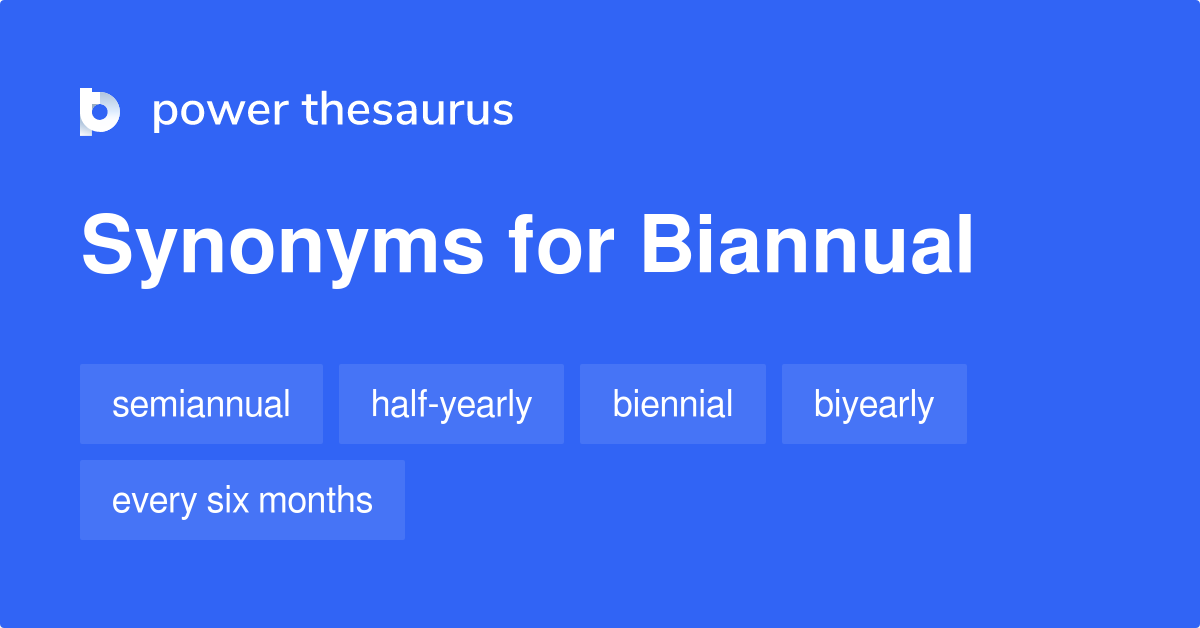 power thesaurus

Synonyms for Biannual

semiannual
half-yearly
biennial
biyearly
every six months